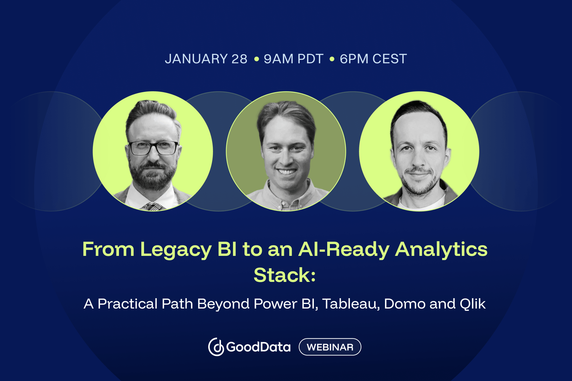 JANUARY 28 • 9AM PDT • 6PM CEST

From Legacy BI to an AI-Ready Analytics Stack:

A Practical Path Beyond Power BI, Tableau, Domo and Qlik

GoodData WEBINAR